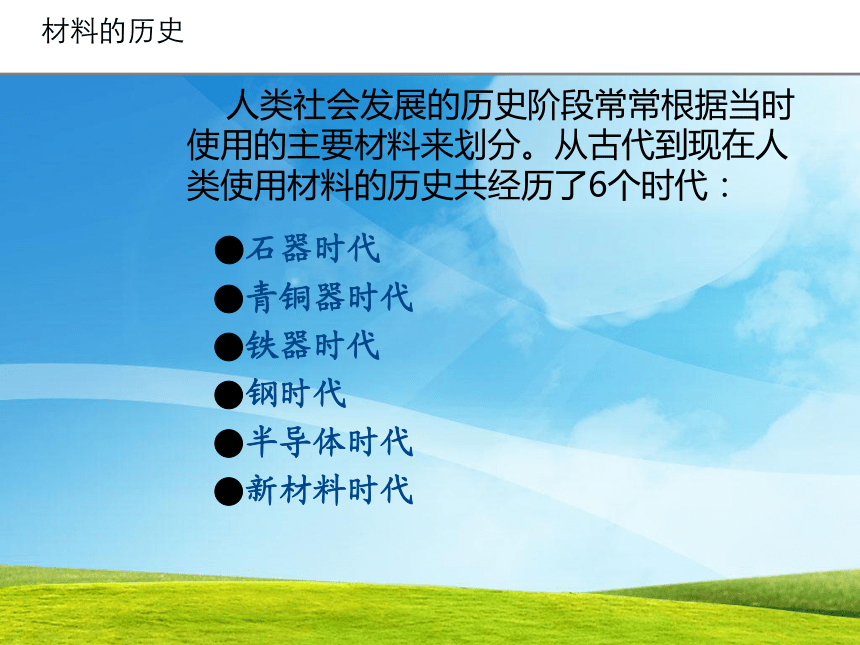 材料的历史

人类社会发展的历史阶段常常根据当时使用的主要材料来划分。从古代到现在人类使用材料的历史共经历了6个时代：

●石器时代
●青铜器时代
●铁器时代
●钢时代
●半导体时代
●新材料时代